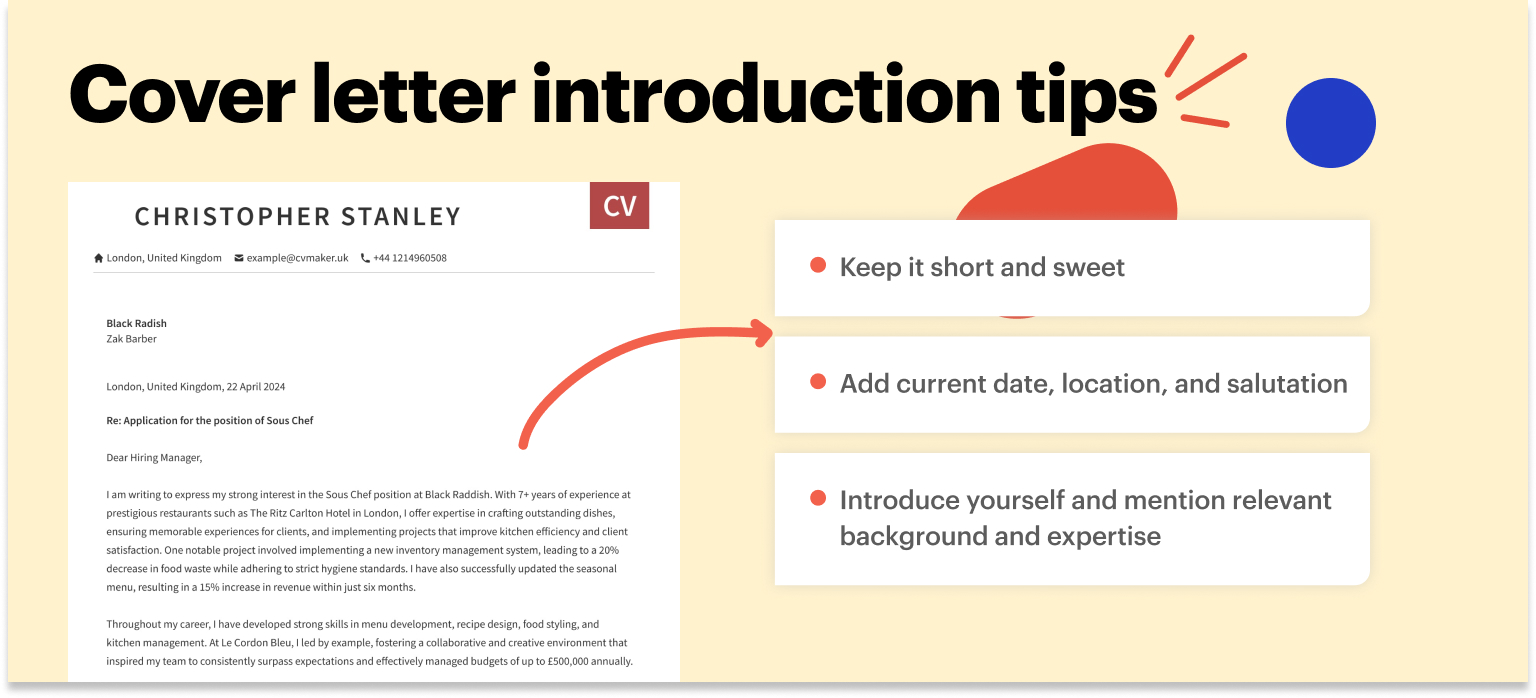 Cover letter introduction tips

CHRISTOPHER STANLEY

CV

London, United Kingdom example@cvmaker.uk +44 1214960508

Black Radish
Zak Barber

London, United Kingdom, 22 April 2024

Re: Application for the position of Sous Chef

Dear Hiring Manager,

I am writing to express my strong interest in the Sous Chef position at Black Raddish. With 7+ years of experience at prestigious restaurants such as The Ritz Carlton Hotel in London, I offer expertise in crafting outstanding dishes, ensuring memorable experiences for clients, and implementing projects that improve kitchen efficiency and client satisfaction. One notable project involved implementing a new inventory management system, leading to a 20% decrease in food waste while adhering to strict hygiene standards. I have also successfully updated the seasonal menu, resulting in a 15% increase in revenue within just six months.

Throughout my career, I have developed strong skills in menu development, recipe design, food styling, and kitchen management. At Le Cordon Bleu, I led by example, fostering a collaborative and creative environment that inspired my team to consistently surpass expectations and effectively managed budgets of up to £500,000 annually.

Keep it short and sweet

Add current date, location, and salutation

Introduce yourself and mention relevant background and expertise